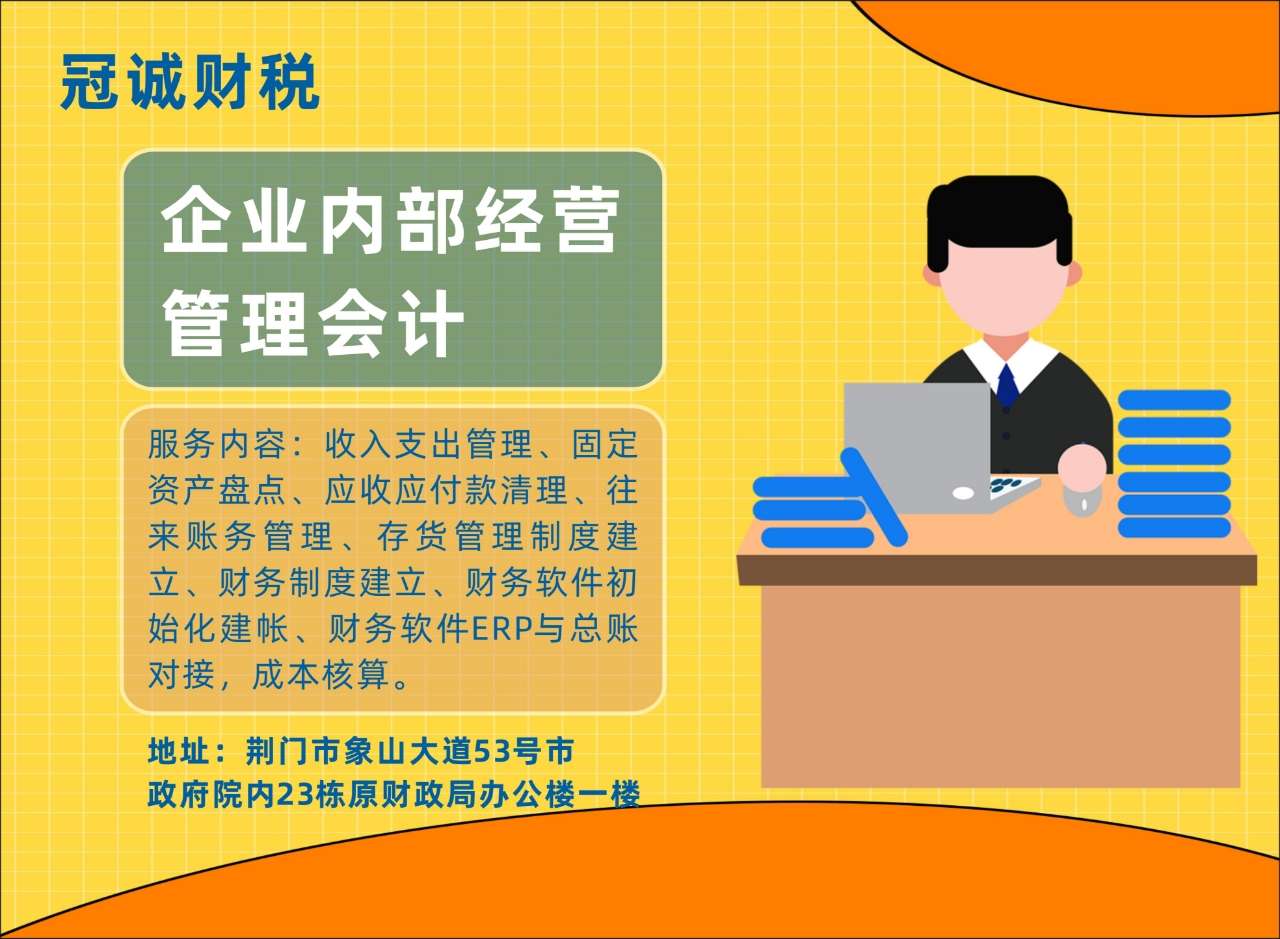 冠诚财税

企业内部经营管理会计

服务内容：收入支出管理、固定资产盘点、应收应付款清理、往来账务管理、存货管理制度建立、财务制度建立、财务软件初始化建帐、财务软件ERP与总账对接，成本核算。

地址：荆门市象山大道53号市政府院内23栋原财政局办公楼一楼